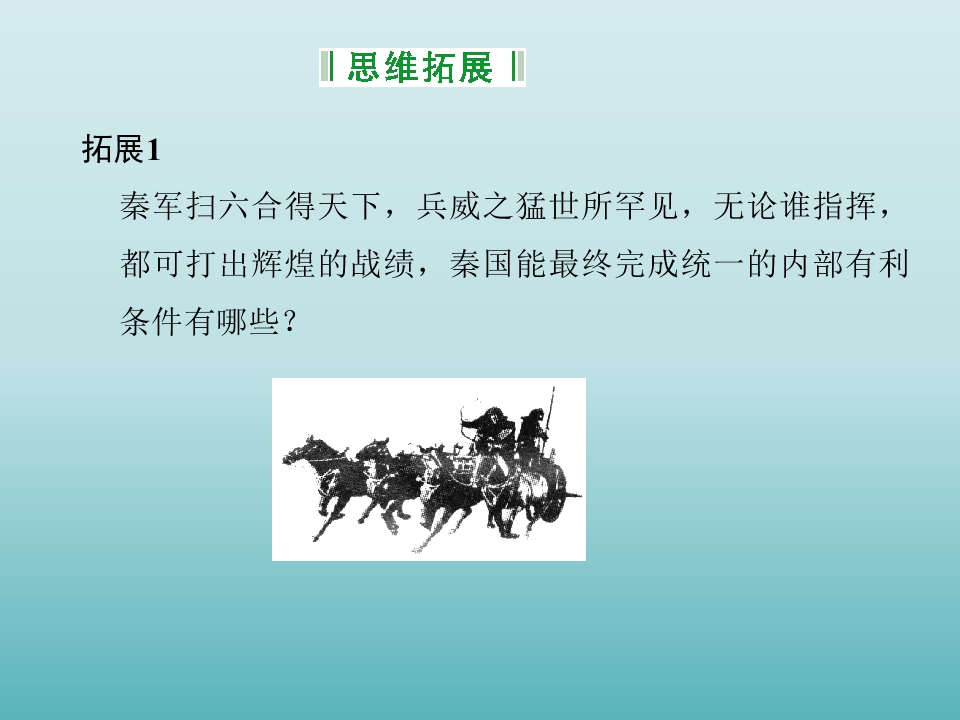 思维拓展

拓展1

秦军扫六合得天下，兵威之猛世所罕见，无论谁指挥，都可打出辉煌的战绩，秦国能最终完成统一的内部有利条件有哪些？